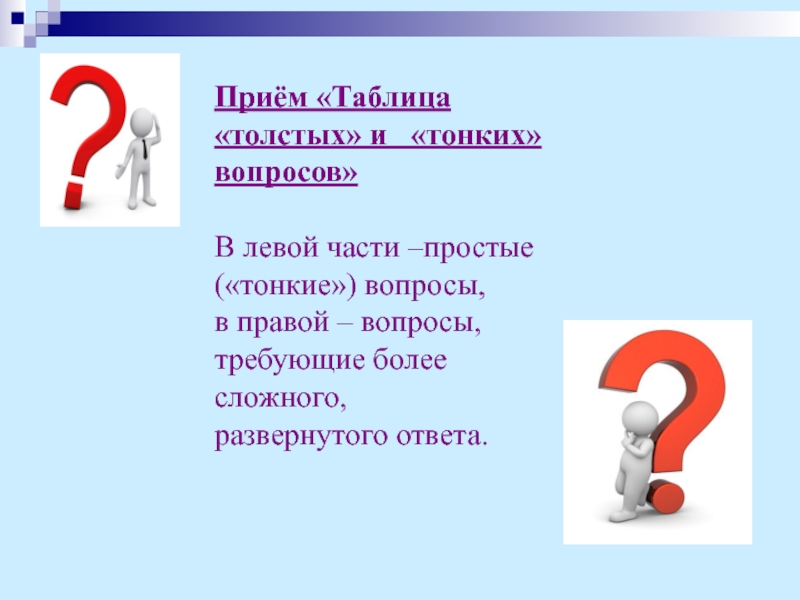 Приём «Таблица «толстых» и «тонких» вопросов»

В левой части –простые («тонкие») вопросы, в правой – вопросы, требующие более сложного, развернутого ответа.